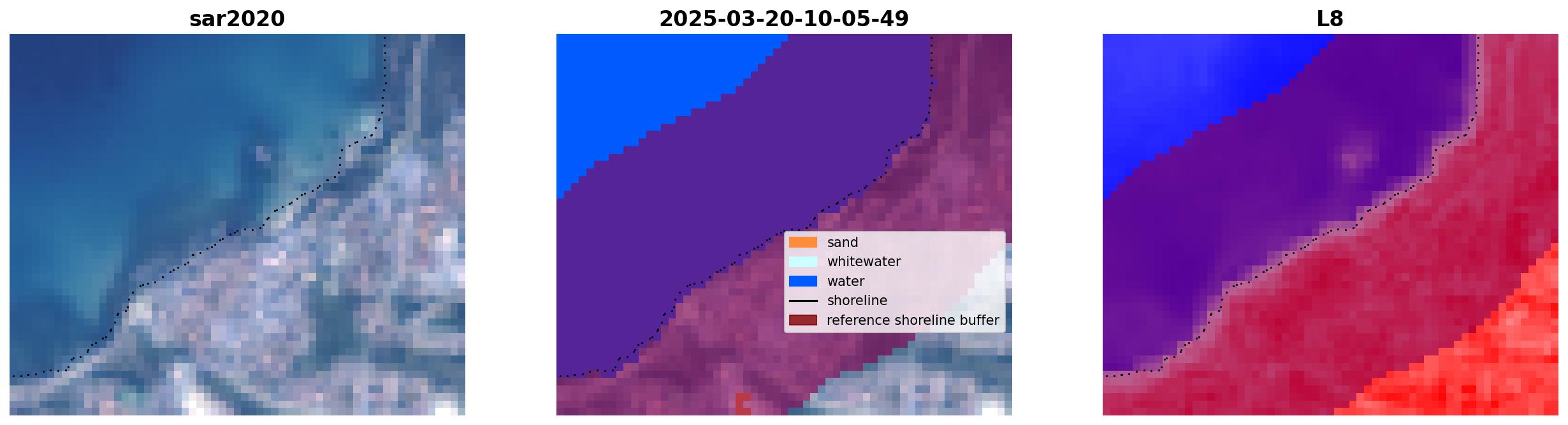 sar2020

2025-03-20-10-05-49

sand
whitewater
water
shoreline
reference shoreline buffer

L8